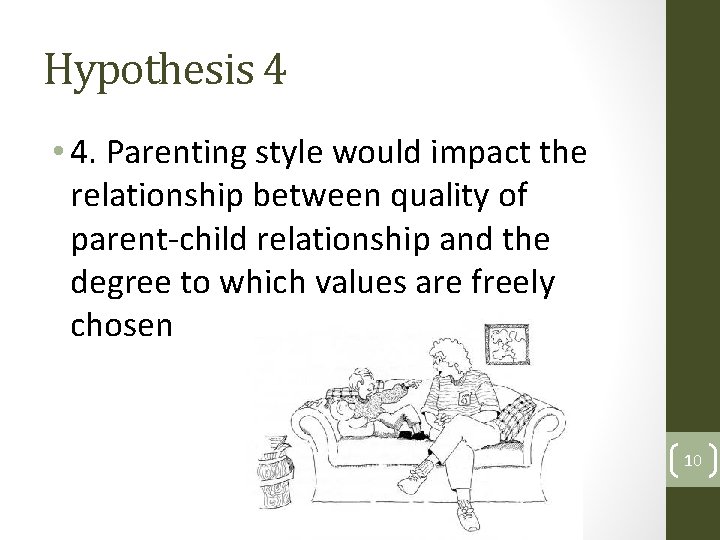 Hypothesis 4

• 4. Parenting style would impact the relationship between quality of parent-child relationship and the degree to which values are freely chosen

10